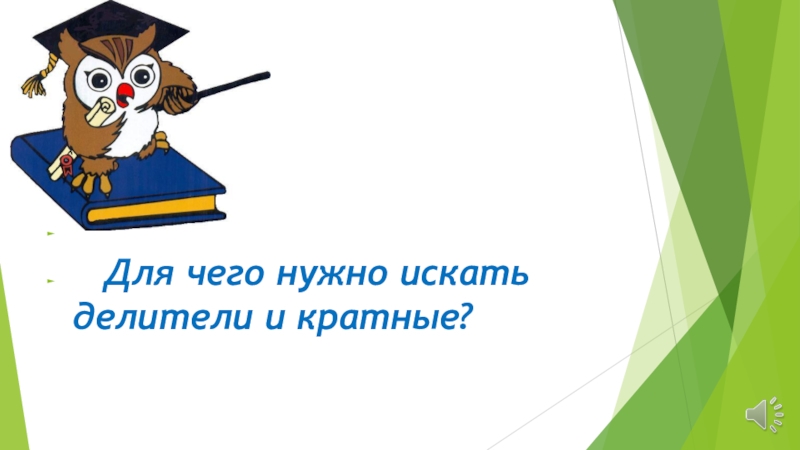 Для чего нужно искать делители и кратные?